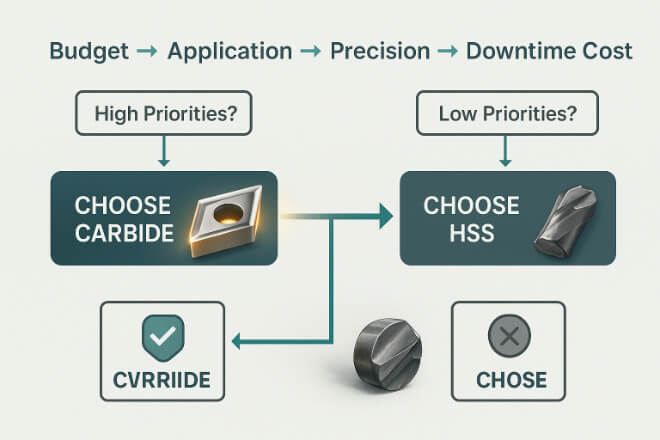 Budget → Application → Precision → Downtime Cost

High Priorities?

CHOOSE CARBIDE

Low Priorities?

CHOOSE HSS

CVRRIIDE

CHOSE